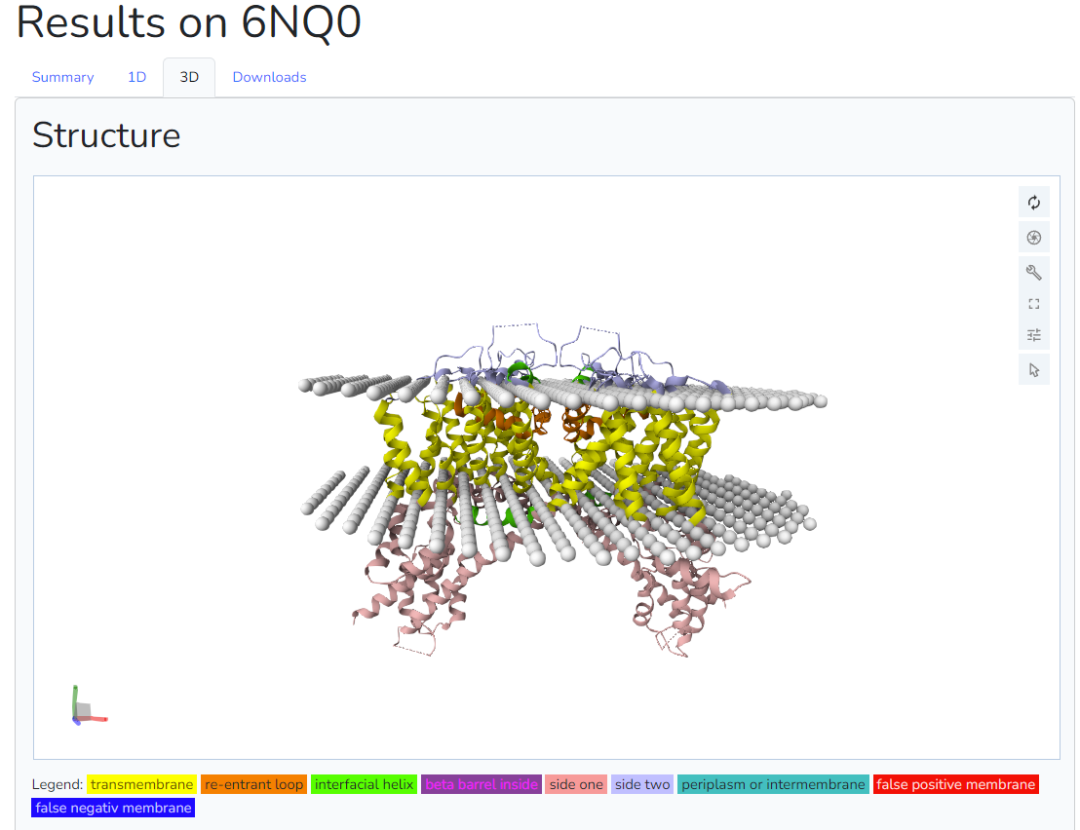 Results on 6NQ0

Summary 1D 3D Downloads

Structure

Legend: transmembrane re-entrant loop interfacial helix beta barrel inside side one side two periplasm or intermembrane false positive membrane false negativ membrane